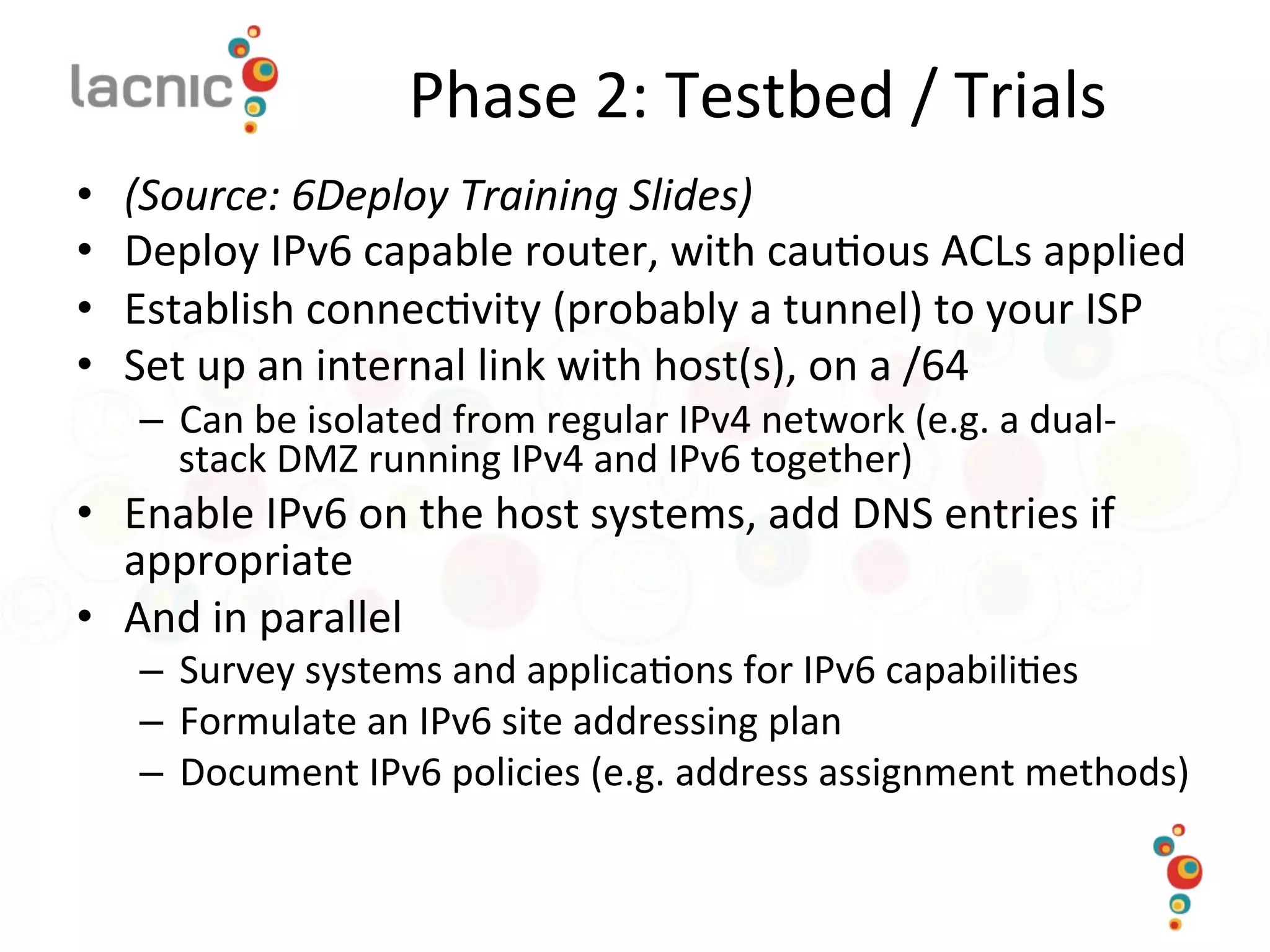 lacnic

Phase 2: Testbed / Trials

• (Source: 6Deploy Training Slides)
• Deploy IPv6 capable router, with cautious ACLs applied
• Establish connectivity (probably a tunnel) to your ISP
• Set up an internal link with host(s), on a /64
– Can be isolated from regular IPv4 network (e.g. a dual-stack DMZ running IPv4 and IPv6 together)
• Enable IPv6 on the host systems, add DNS entries if appropriate
• And in parallel
– Survey systems and applications for IPv6 capabilities
– Formulate an IPv6 site addressing plan
– Document IPv6 policies (e.g. address assignment methods)